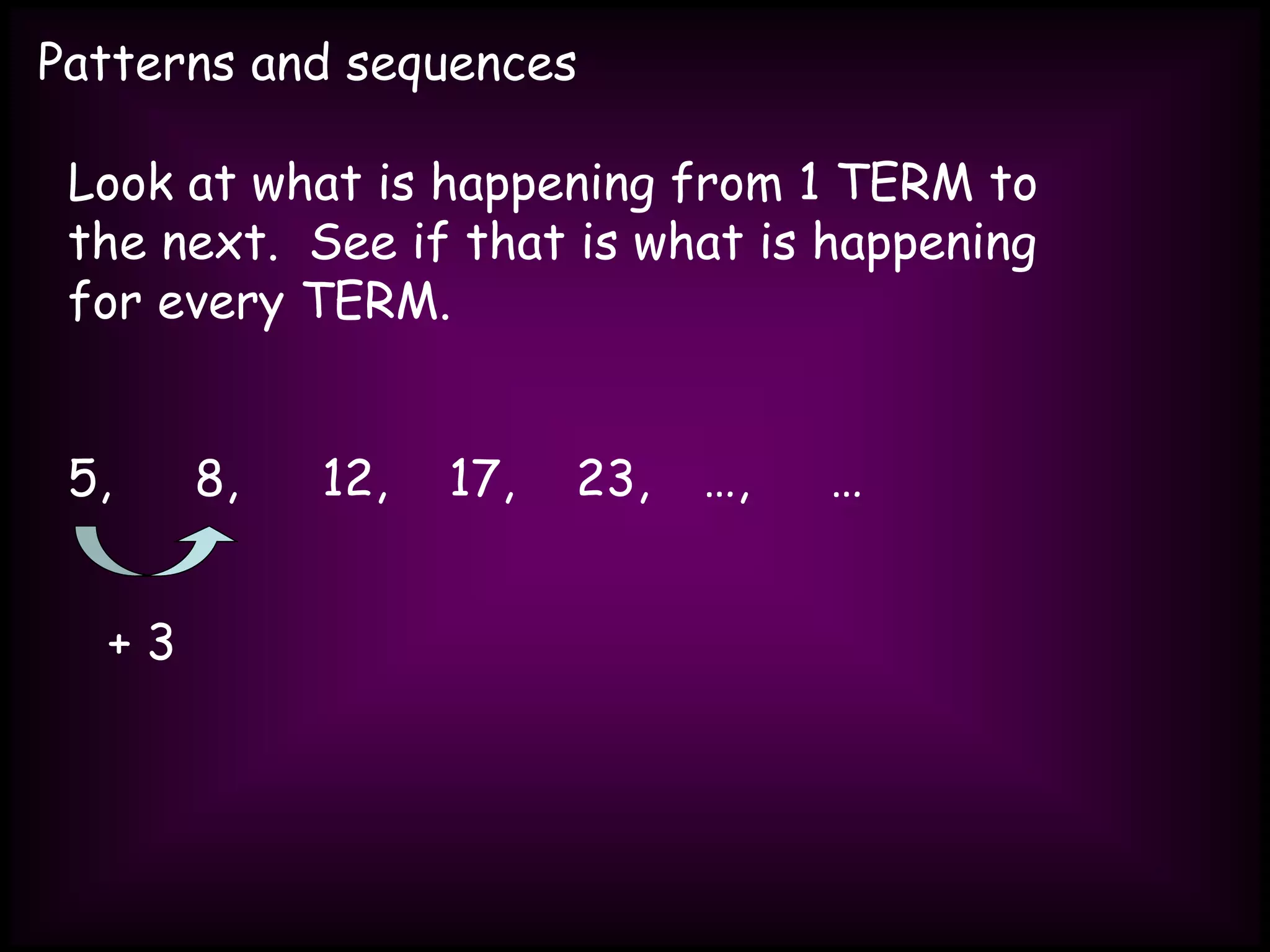 Patterns and sequences

Look at what is happening from 1 TERM to the next. See if that is what is happening for every TERM.

5, 8, 12, 17, 23, …, …

+ 3